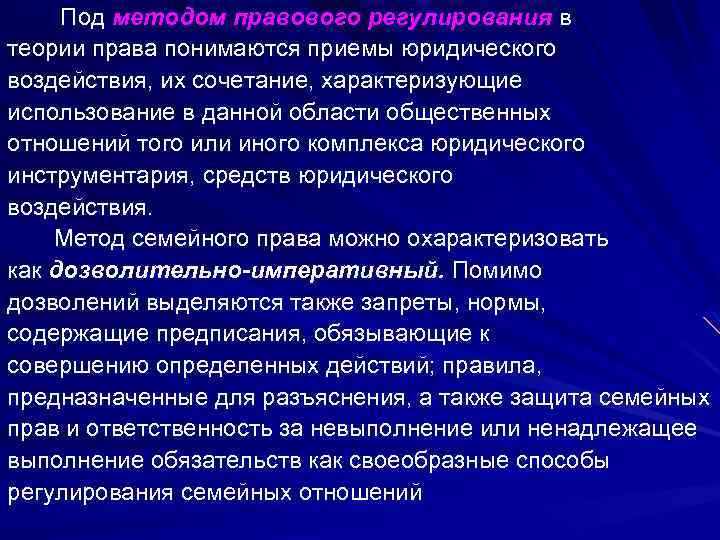 Под методом правового регулирования в теории права понимаются приемы юридического воздействия, их сочетание, характеризующие использование в данной области общественных отношений того или иного комплекса юридического инструментария, средств юридического воздействия.

Метод семейного права можно охарактеризовать как дозволительно-императивный. Помимо дозволений выделяются также запреты, нормы, содержащие предписания, обязывающие к совершению определенных действий; правила, предназначенные для разъяснения, а также защита семейных прав и ответственность за невыполнение или ненадлежащее выполнение обязательств как своеобразные способы регулирования семейных отношений